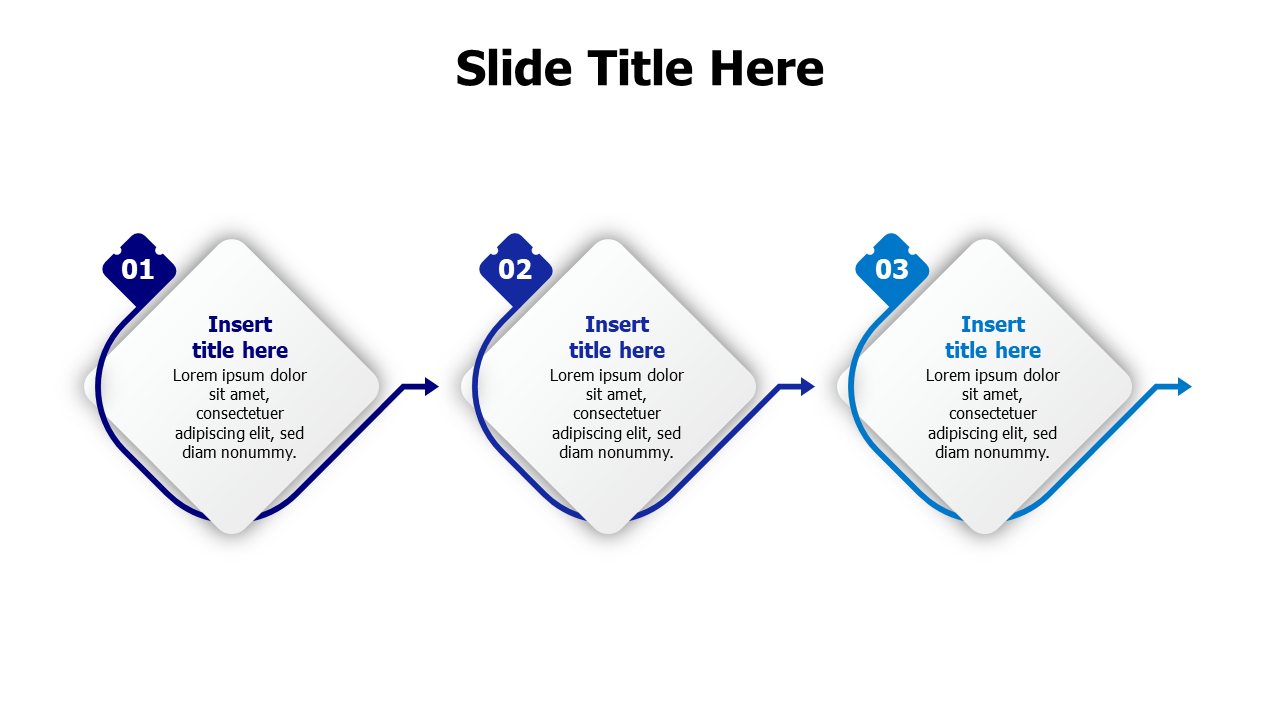 Slide Title Here

01

Insert title here

Lorem ipsum dolor sit amet, consectetuer adipiscing elit, sed diam nonummy.

02

Insert title here

Lorem ipsum dolor sit amet, consectetuer adipiscing elit, sed diam nonummy.

03

Insert title here

Lorem ipsum dolor sit amet, consectetuer adipiscing elit, sed diam nonummy.